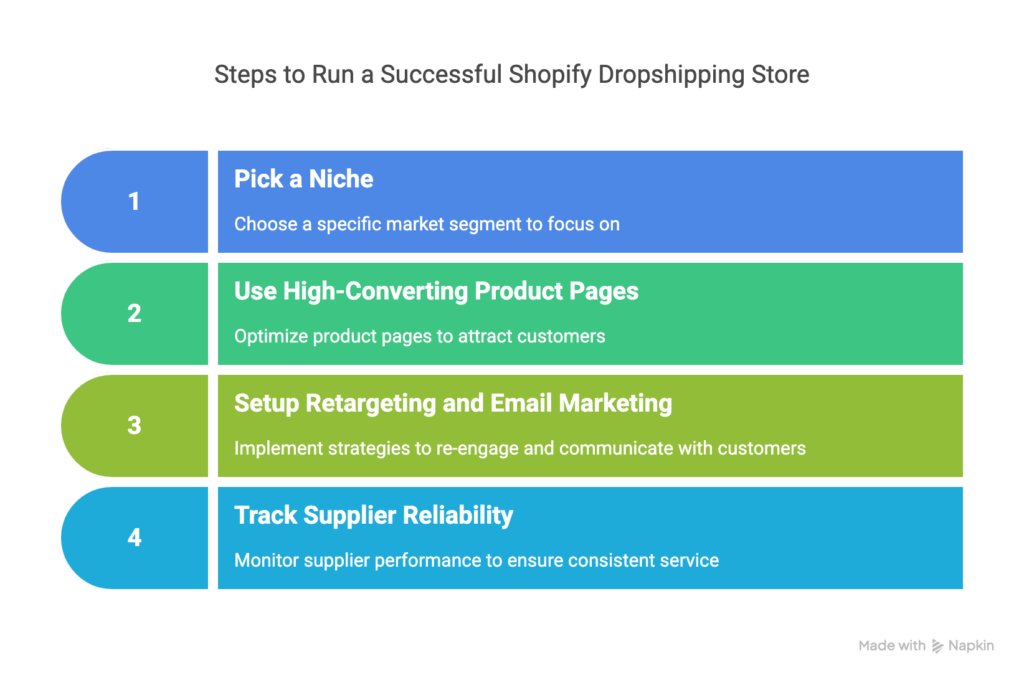 Steps to Run a Successful Shopify Dropshipping Store

1

Pick a Niche

Choose a specific market segment to focus on

2

Use High-Converting Product Pages

Optimize product pages to attract customers

3

Setup Retargeting and Email Marketing

Implement strategies to re-engage and communicate with customers

4

Track Supplier Reliability

Monitor supplier performance to ensure consistent service

Made with Napkin